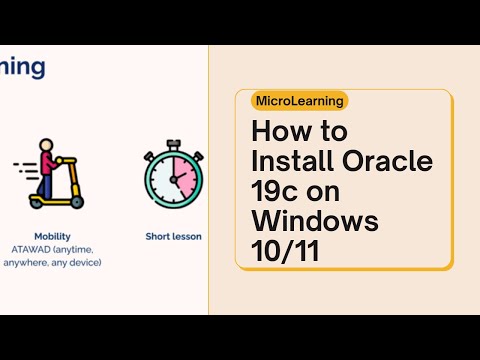 ning

Mobility
ATAWAD (anytime, anywhere, any device)

Short lesson

MicroLearning

How to Install Oracle 19c on Windows 10/11